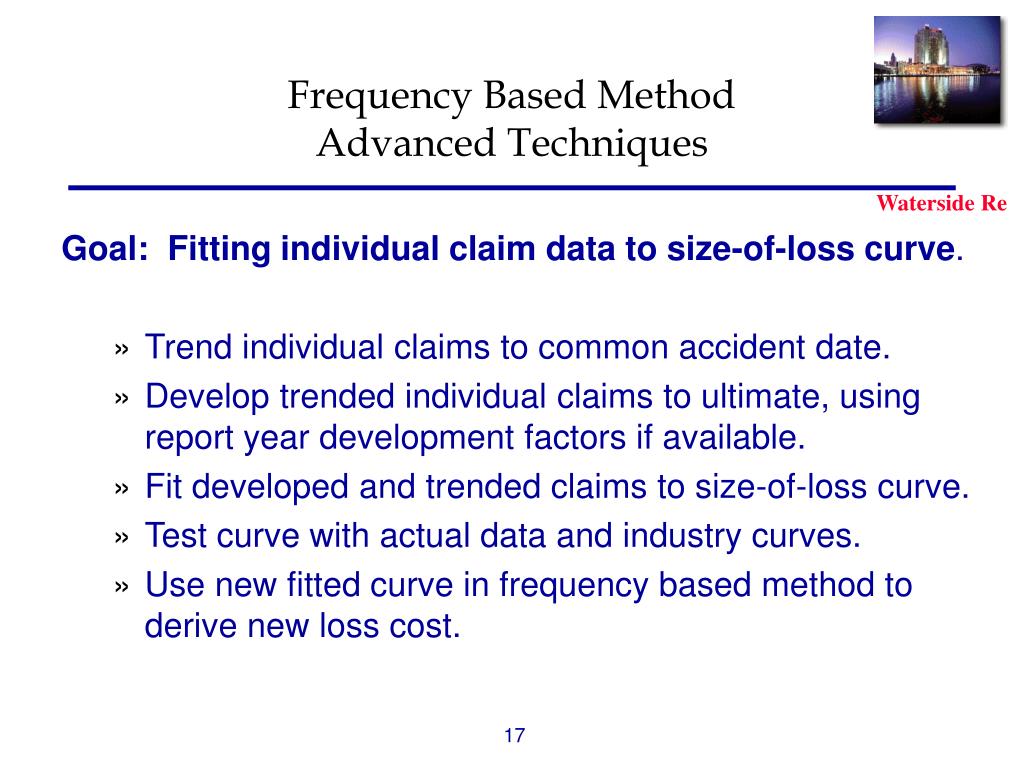 Frequency Based Method
Advanced Techniques

Waterside Re

Goal: Fitting individual claim data to size-of-loss curve.

» Trend individual claims to common accident date.
» Develop trended individual claims to ultimate, using report year development factors if available.
» Fit developed and trended claims to size-of-loss curve.
» Test curve with actual data and industry curves.
» Use new fitted curve in frequency based method to derive new loss cost.

17